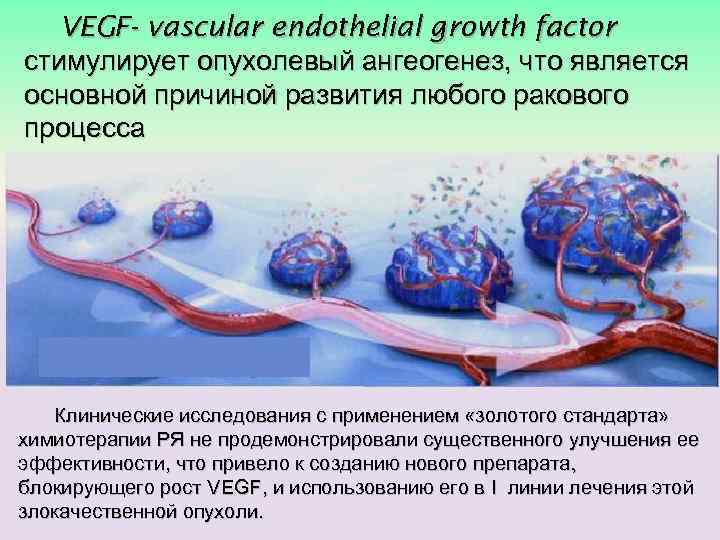 VEGF- vascular endothelial growth factor стимулирует опухолевый ангеогенез, что является основной причиной развития любого ракового процесса

Клинические исследования с применением «золотого стандарта» химиотерапии РЯ не продемонстрировали существенного улучшения ее эффективности, что привело к созданию нового препарата, блокирующего рост VEGF, и использованию его в I линии лечения этой злокачественной опухоли.